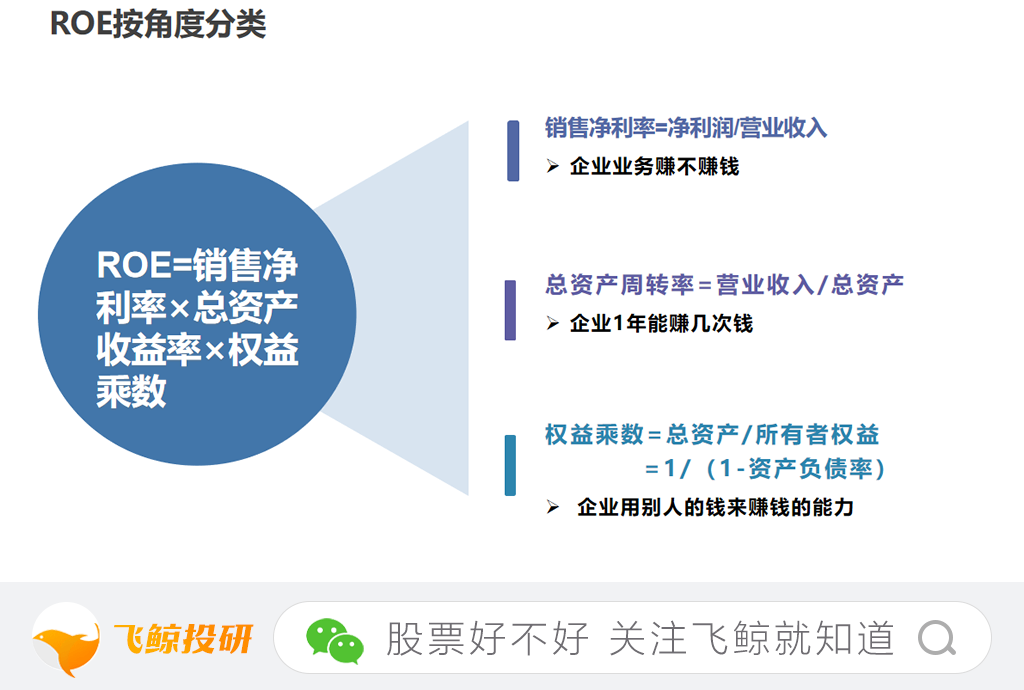 ROE按角度分类

ROE=销售净利率×总资产收益率×权益乘数

销售净利率=净利润/营业收入
➢ 企业业务赚不赚钱

总资产周转率＝营业收入／总资产
➢ 企业1年能赚几次钱

权益乘数＝总资产／所有者权益
＝1／（1-资产负债率）
➢ 企业用别人的钱来赚钱的能力

飞鲸投研

股票好不好 关注飞鲸就知道